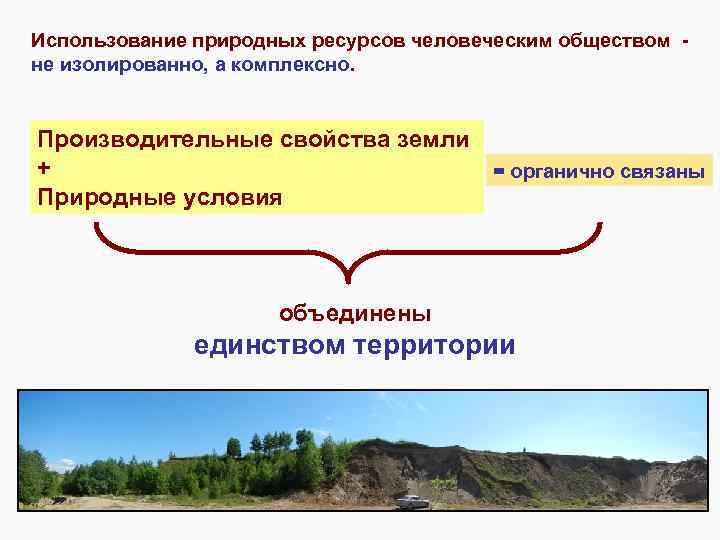 Использование природных ресурсов человеческим обществом - не изолированно, а комплексно.

Производительные свойства земли
+
Природные условия

= органично связаны

объединены
единством территории